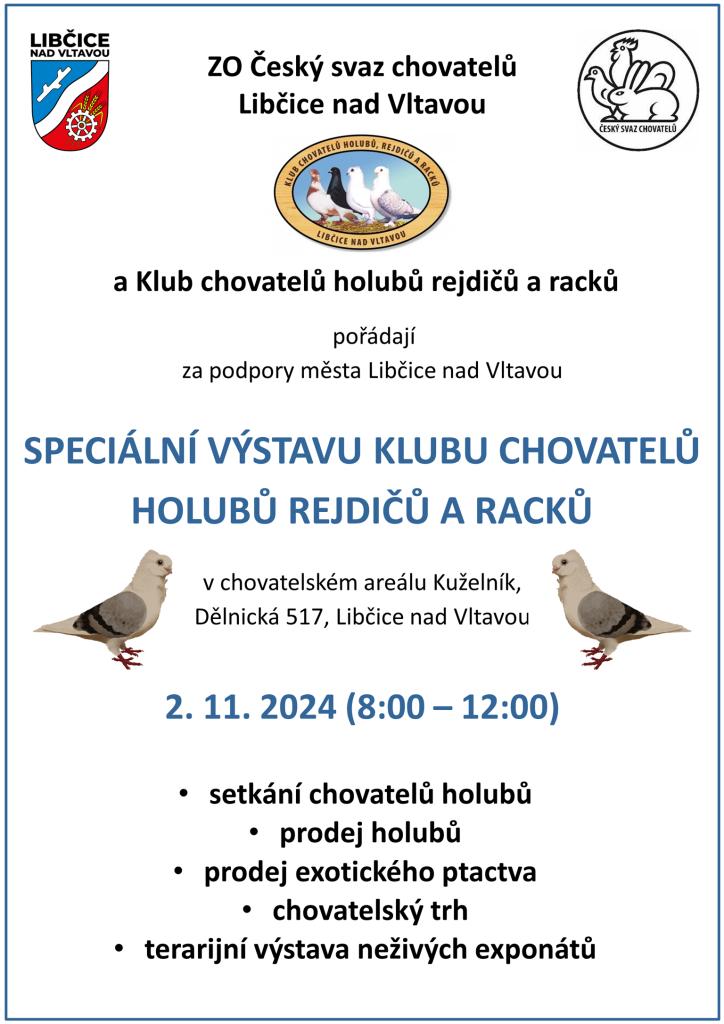 LIBČICE NAD VLTAVOU

ZO Český svaz chovatelů Libčice nad Vltavou

ČESKÝ SVAZ CHOVATELŮ

KLUB CHOVATELŮ HOLUBŮ, REJDIČŮ A RACKŮ
LIBČICE NAD VLTAVOU

a Klub chovatelů holubů rejdičů a racků

pořádají
za podpory města Libčice nad Vltavou

SPECIÁLNÍ VÝSTAVU KLUBU CHOVATELŮ HOLUBŮ REJDIČŮ A RACKŮ

v chovatelském areálu Kuželník, Dělnická 517, Libčice nad Vltavou

2. 11. 2024 (8:00 – 12:00)

• setkání chovatelů holubů
• prodej holubů
• prodej exotického ptactva
• chovatelský trh
• terarijní výstava neživých exponátů